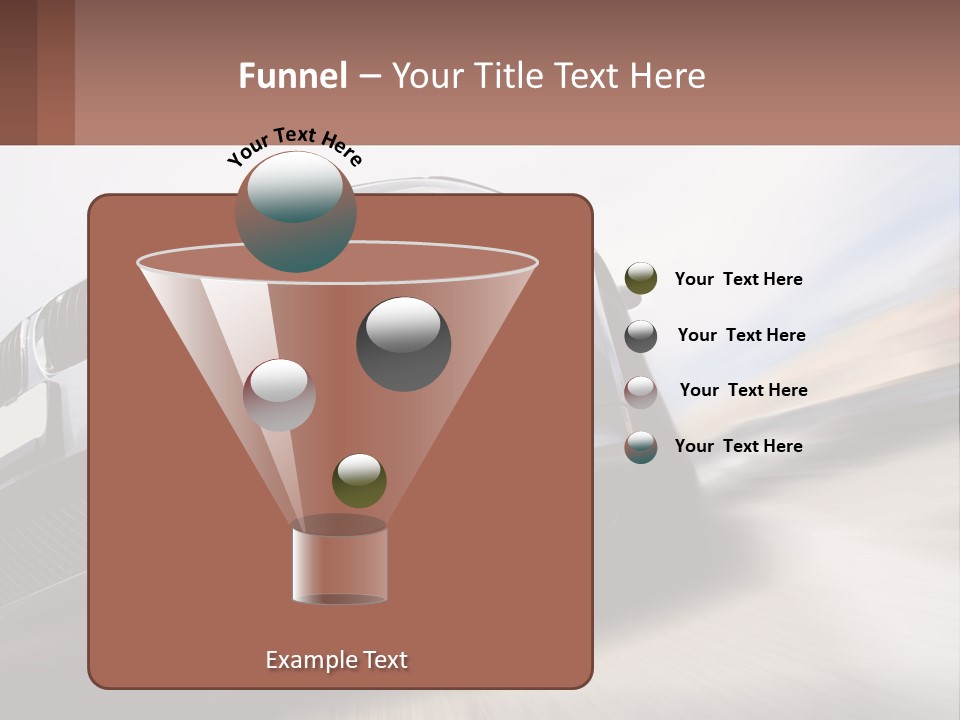 Funnel – Your Title Text Here

Your Text Here

Your Text Here

Your Text Here

Your Text Here

Your Text Here

Example Text